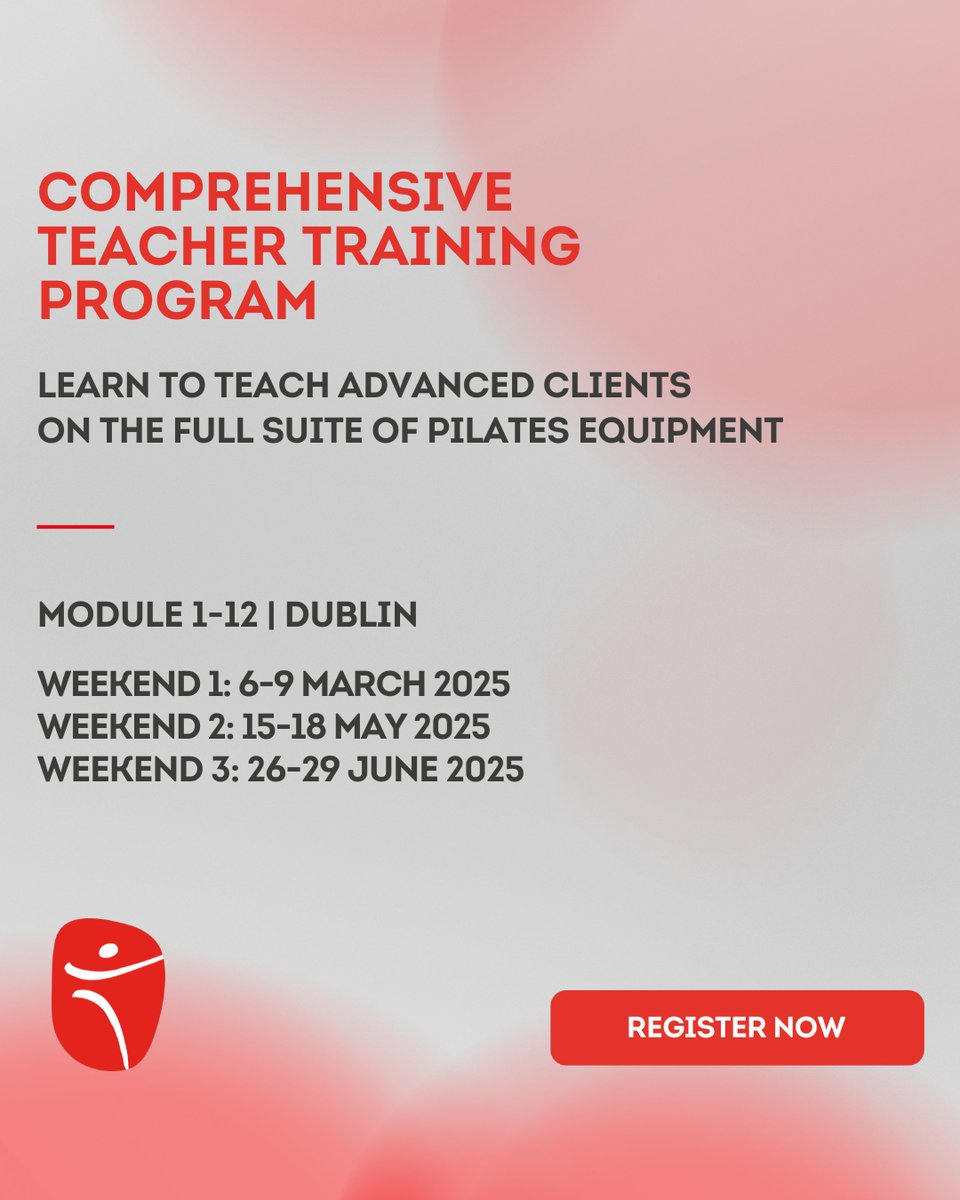 COMPREHENSIVE TEACHER TRAINING PROGRAM

LEARN TO TEACH ADVANCED CLIENTS ON THE FULL SUITE OF PILATES EQUIPMENT

MODULE 1-12 | DUBLIN

WEEKEND 1: 6-9 MARCH 2025
WEEKEND 2: 15-18 MAY 2025
WEEKEND 3: 26-29 JUNE 2025

REGISTER NOW